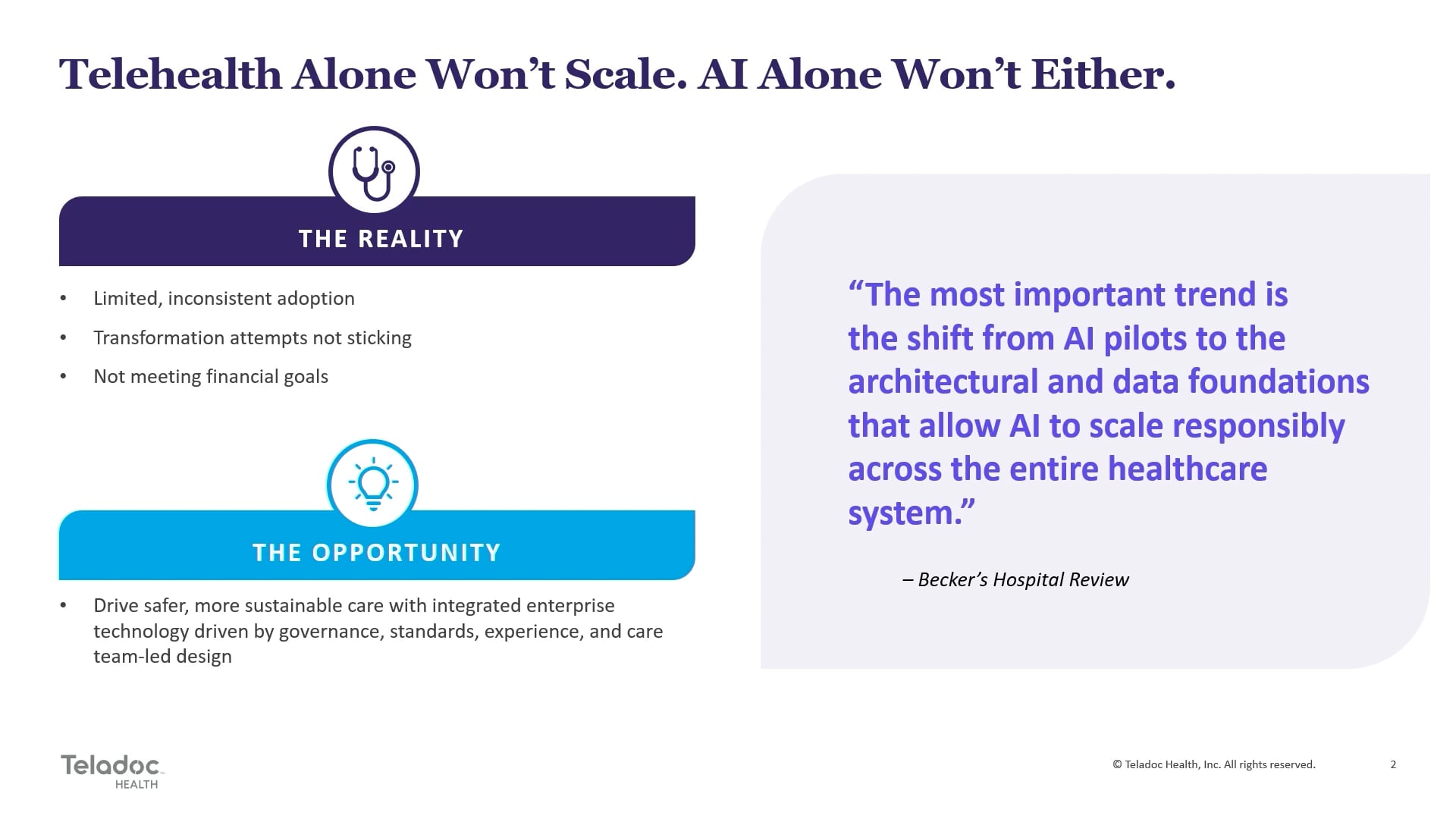 Telehealth Alone Won’t Scale. AI Alone Won’t Either.

THE REALITY

• Limited, inconsistent adoption
• Transformation attempts not sticking
• Not meeting financial goals

THE OPPORTUNITY

• Drive safer, more sustainable care with integrated enterprise technology driven by governance, standards, experience, and care team-led design

“The most important trend is the shift from AI pilots to the architectural and data foundations that allow AI to scale responsibly across the entire healthcare system.”

– Becker’s Hospital Review

Teladoc HEALTH

© Teladoc Health, Inc. All rights reserved.

2